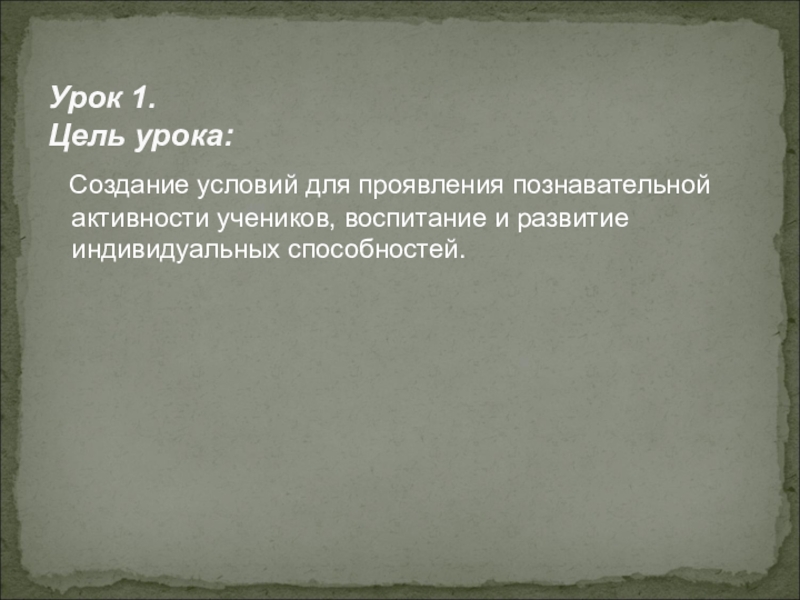 Урок 1.
Цель урока:

Создание условий для проявления познавательной активности учеников, воспитание и развитие индивидуальных способностей.